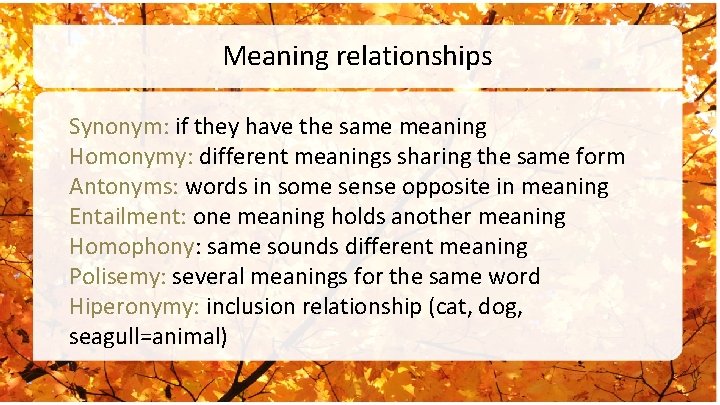 Meaning relationships

Synonym: if they have the same meaning
Homonymy: different meanings sharing the same form
Antonyms: words in some sense opposite in meaning
Entailment: one meaning holds another meaning
Homophony: same sounds different meaning
Polisemy: several meanings for the same word
Hiperonymy: inclusion relationship (cat, dog, seagull=animal)